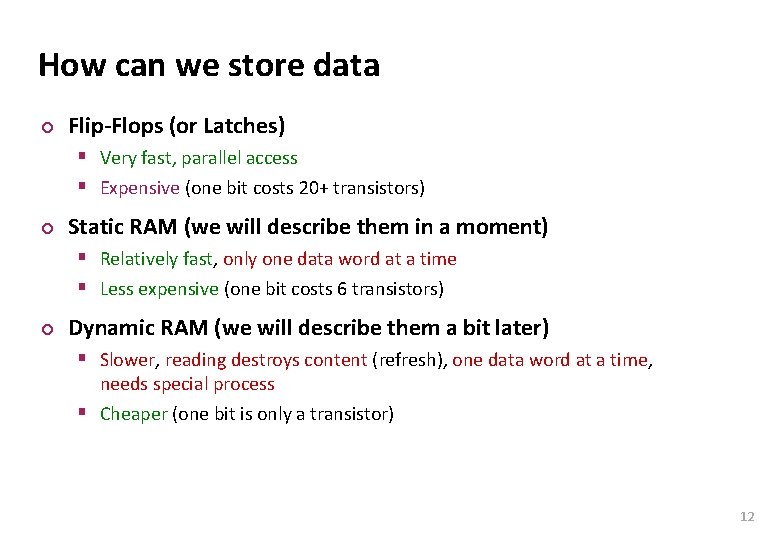 How can we store data

Flip-Flops (or Latches)

Very fast, parallel access

Expensive (one bit costs 20+ transistors)

Static RAM (we will describe them in a moment)

Relatively fast, only one data word at a time

Less expensive (one bit costs 6 transistors)

Dynamic RAM (we will describe them a bit later)

Slower, reading destroys content (refresh), one data word at a time, needs special process

Cheaper (one bit is only a transistor)

12